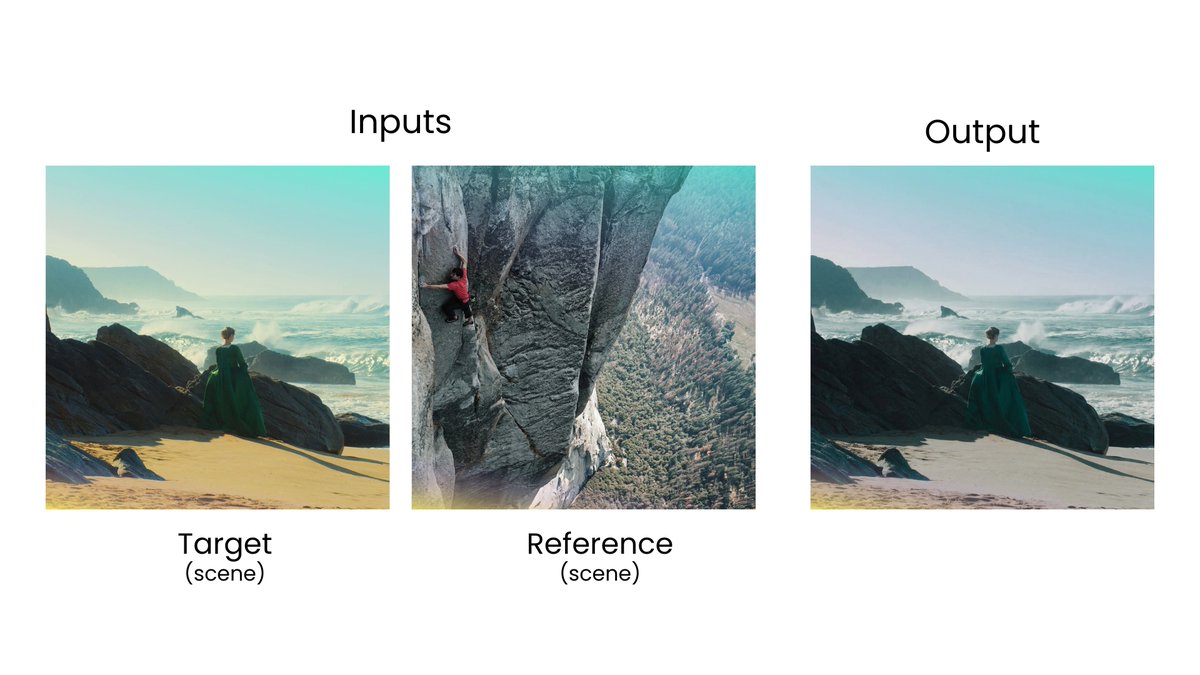 Inputs

Output

Target
(scene)

Reference
(scene)